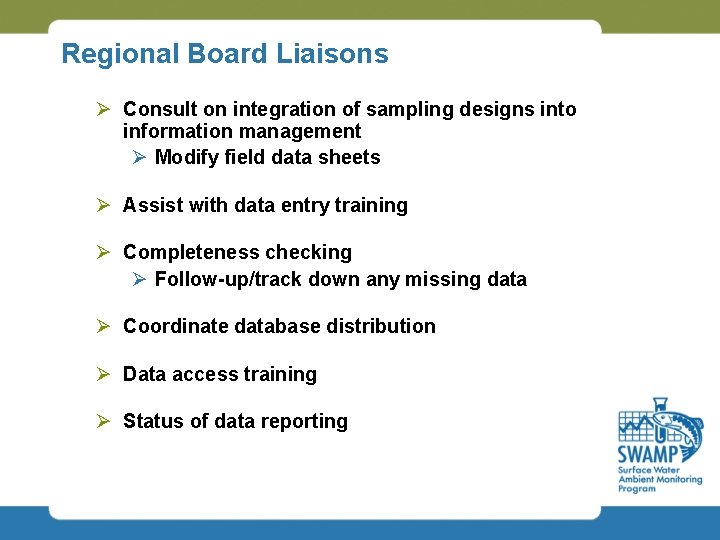 Regional Board Liaisons

➢ Consult on integration of sampling designs into information management
  ➢ Modify field data sheets

➢ Assist with data entry training

➢ Completeness checking
  ➢ Follow-up/track down any missing data

➢ Coordinate database distribution

➢ Data access training

➢ Status of data reporting

SWAMP
Surface Water Ambient Monitoring Program